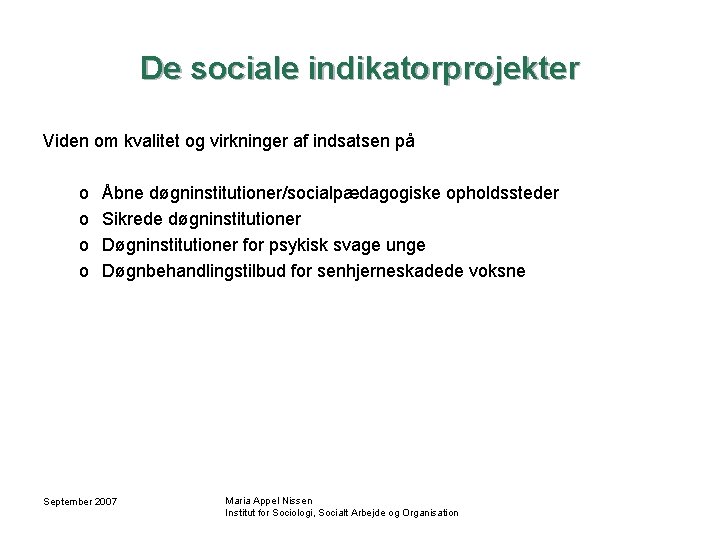 De sociale indikatorprojekter

Viden om kvalitet og virkninger af indsatsen på

o Åbne døgninstitutioner/socialpædagogiske opholdssteder
o Sikrede døgninstitutioner
o Døgninstitutioner for psykisk svage unge
o Døgnbehandlingstilbud for senhjerneskadede voksne

September 2007

Maria Appel Nissen
Institut for Sociologi, Socialt Arbejde og Organisation